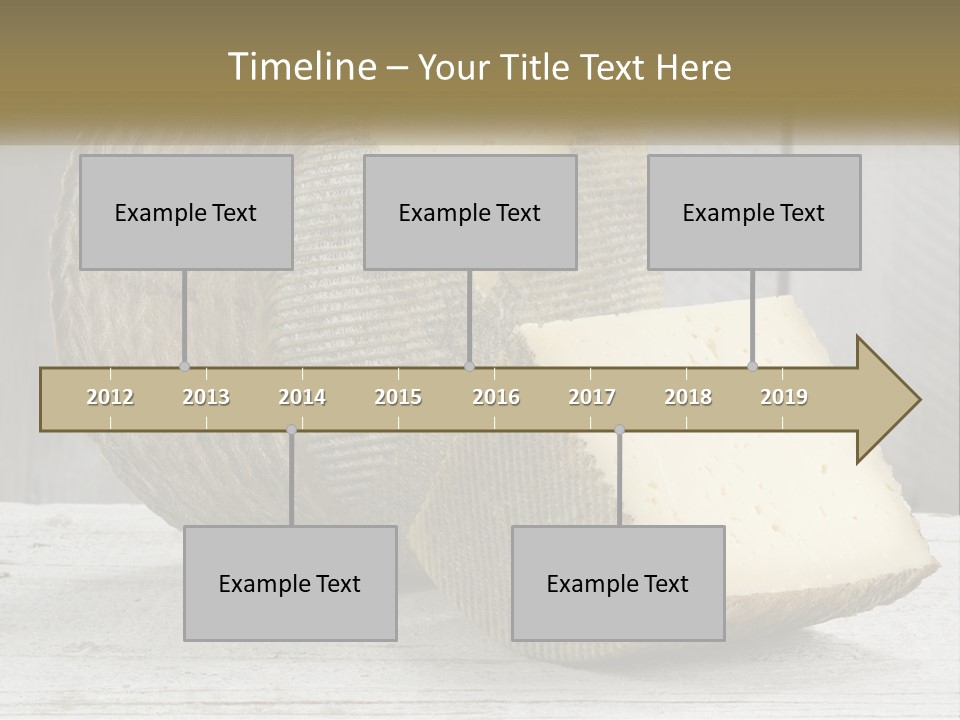 Timeline – Your Title Text Here

Example Text

Example Text

Example Text

2012 2013 2014 2015 2016 2017 2018 2019

Example Text

Example Text